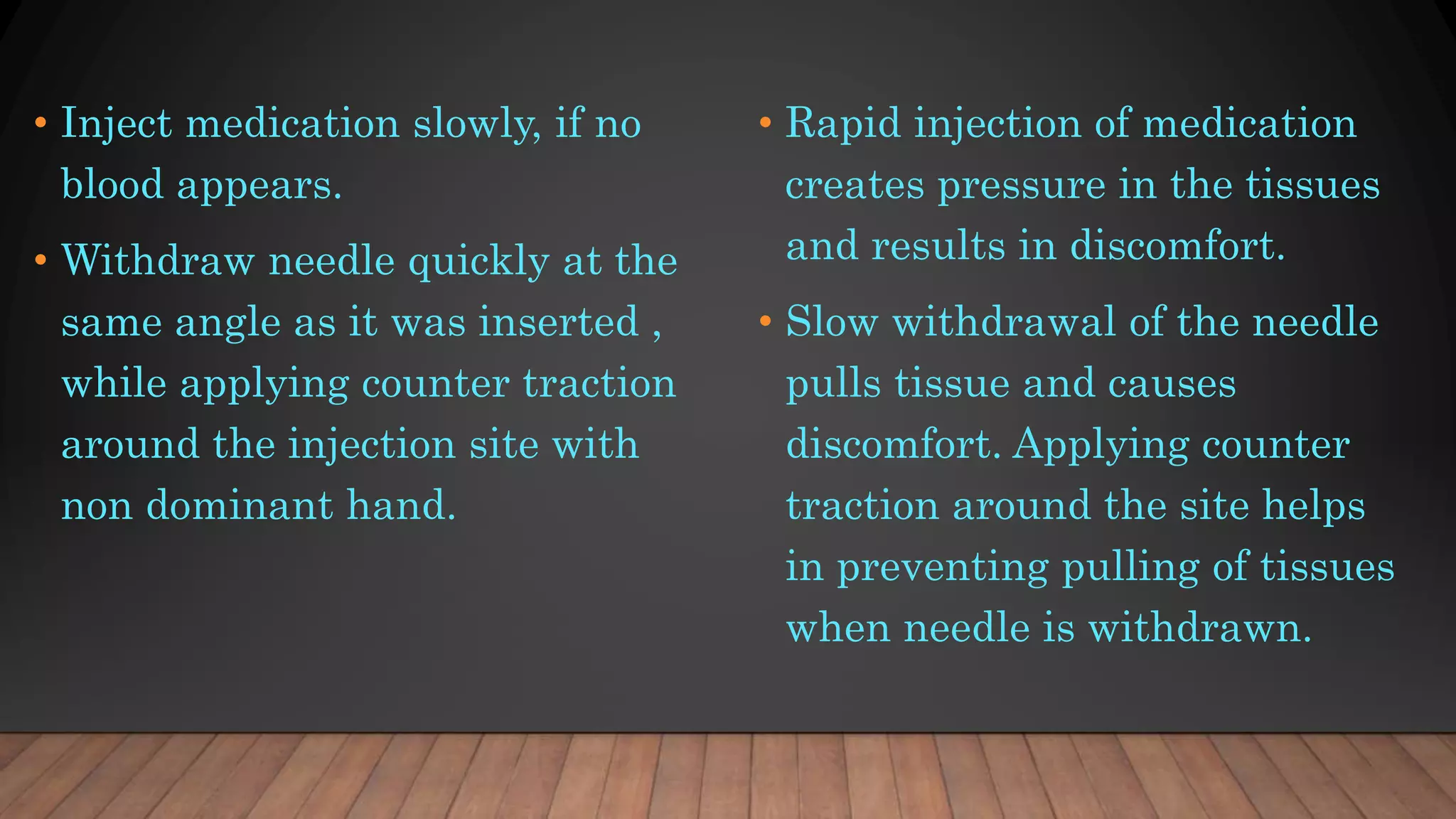 • Inject medication slowly, if no blood appears.

• Withdraw needle quickly at the same angle as it was inserted , while applying counter traction around the injection site with non dominant hand.

• Rapid injection of medication creates pressure in the tissues and results in discomfort.

• Slow withdrawal of the needle pulls tissue and causes discomfort. Applying counter traction around the site helps in preventing pulling of tissues when needle is withdrawn.